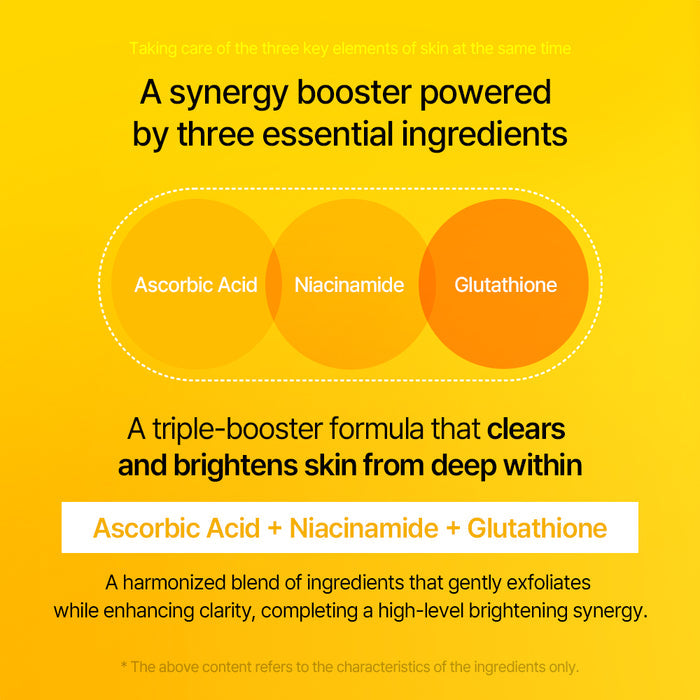 Taking care of the three key elements of skin at the same time

A synergy booster powered by three essential ingredients

Ascorbic Acid

Niacinamide

Glutathione

A triple-booster formula that clears and brightens skin from deep within

Ascorbic Acid + Niacinamide + Glutathione

A harmonized blend of ingredients that gently exfoliates while enhancing clarity, completing a high-level brightening synergy.

* The above content refers to the characteristics of the ingredients only.